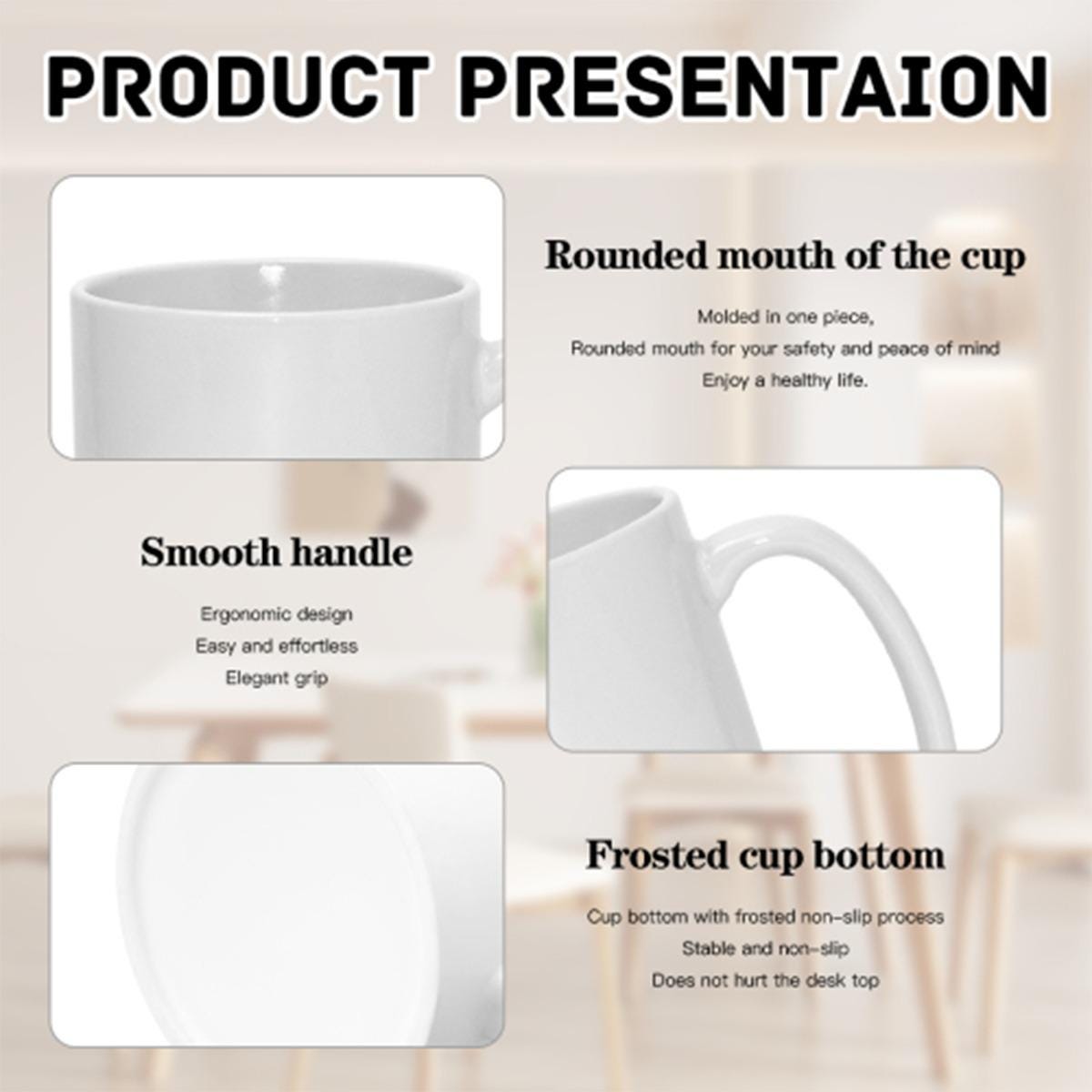 PRODUCT PRESENTAION

Rounded mouth of the cup

Molded in one piece,
Rounded mouth for your safety and peace of mind
Enjoy a healthy life.

Smooth handle

Ergonomic design
Easy and effortless
Elegant grip

Frosted cup bottom

Cup bottom with frosted non-slip process
Stable and non-slip
Does not hurt the desk top